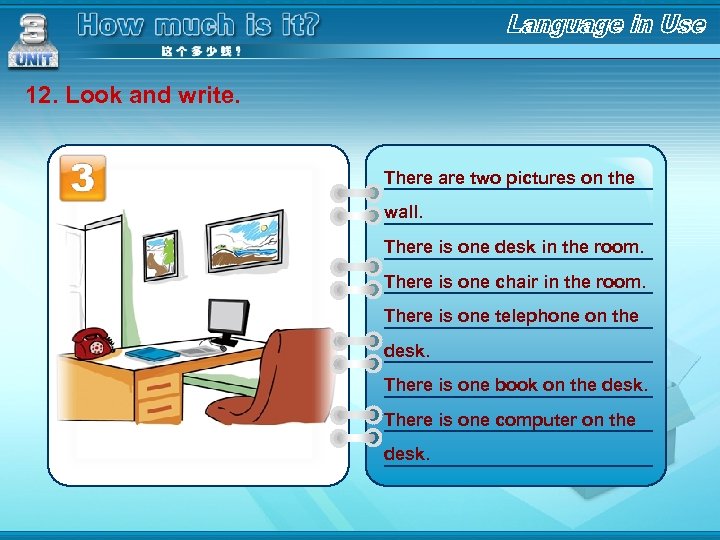 3
UNIT
How much is it?
这个多少钱？
Language in Use

12. Look and write.

3

There are two pictures on the wall.
There is one desk in the room.
There is one chair in the room.
There is one telephone on the desk.
There is one book on the desk.
There is one computer on the desk.